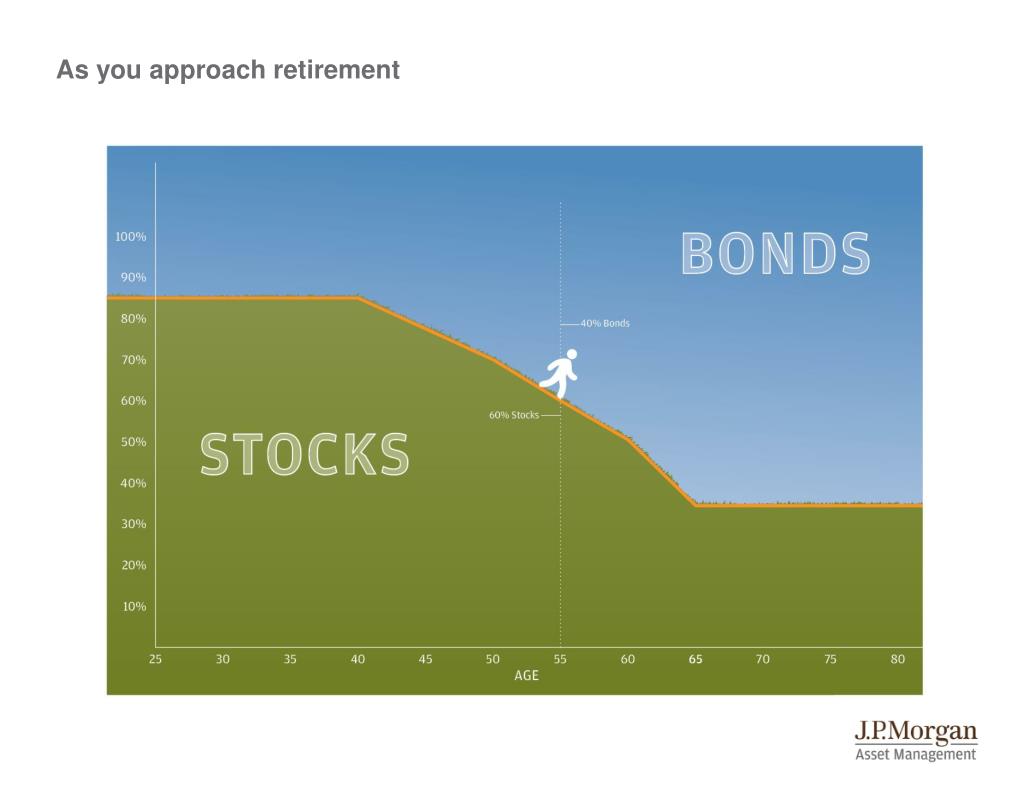 As you approach retirement

100%
90%
80%
70%
60%
50%
40%
30%
20%
10%

BONDS

40% Bonds

60% Stocks

STOCKS

25 30 35 40 45 50 55 60 65 70 75 80
AGE

J.P.Morgan
Asset Management